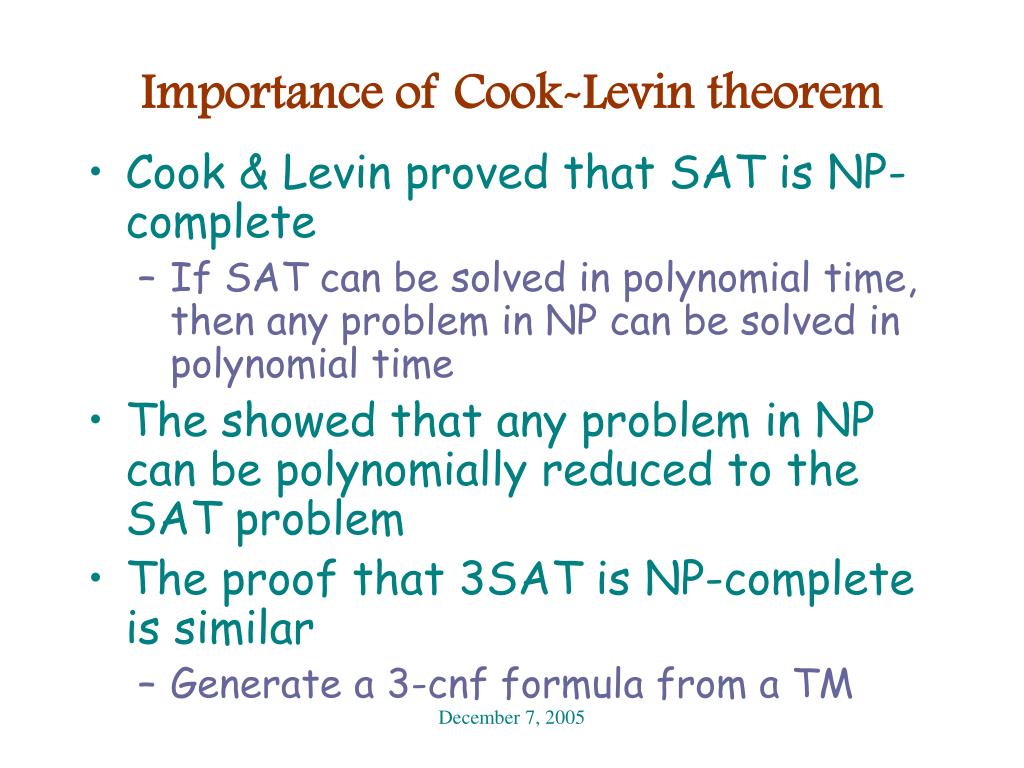 Importance of Cook-Levin theorem

• Cook & Levin proved that SAT is NP-complete
  – If SAT can be solved in polynomial time, then any problem in NP can be solved in polynomial time
• The showed that any problem in NP can be polynomially reduced to the SAT problem
• The proof that 3SAT is NP-complete is similar
  – Generate a 3-cnf formula from a TM

December 7, 2005